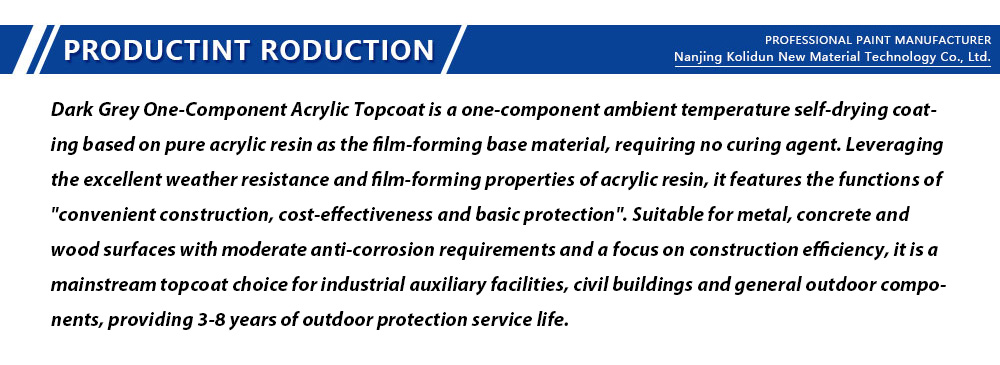 PRODUCTINT RODUCTION

PROFESSIONAL PAINT MANUFACTURER
Nanjing Kolidun New Material Technology Co., Ltd.

Dark Grey One-Component Acrylic Topcoat is a one-component ambient temperature self-drying coating based on pure acrylic resin as the film-forming base material, requiring no curing agent. Leveraging the excellent weather resistance and film-forming properties of acrylic resin, it features the functions of "convenient construction, cost-effectiveness and basic protection". Suitable for metal, concrete and wood surfaces with moderate anti-corrosion requirements and a focus on construction efficiency, it is a mainstream topcoat choice for industrial auxiliary facilities, civil buildings and general outdoor components, providing 3-8 years of outdoor protection service life.